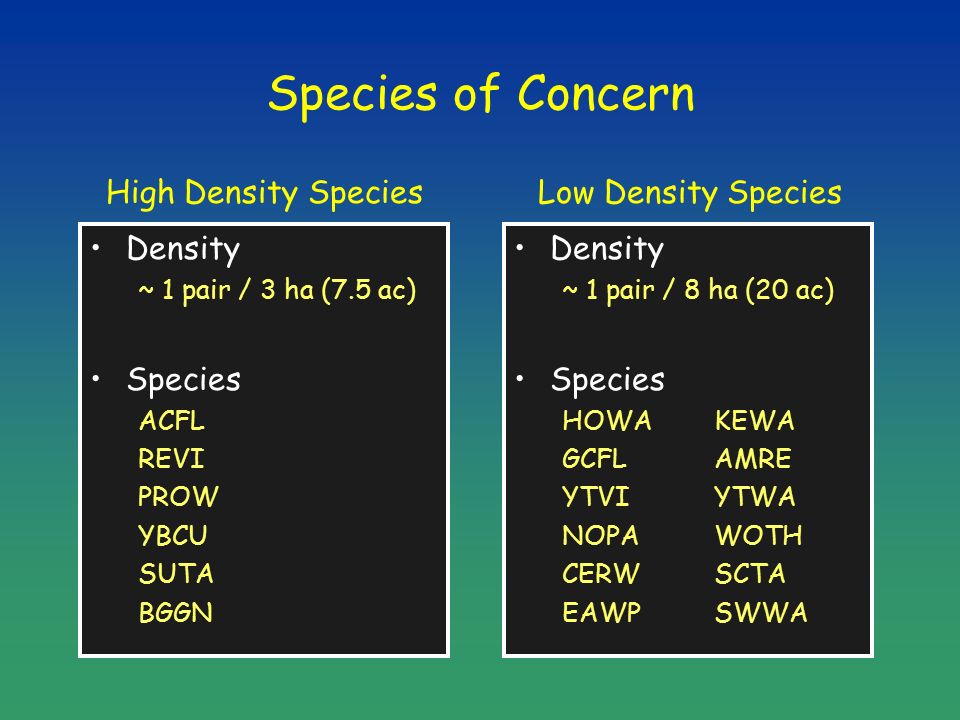 Species of Concern

High Density Species

• Density
~ 1 pair / 3 ha (7.5 ac)

• Species
ACFL
REVI
PROW
YBCU
SUTA
BGGN

Low Density Species

• Density
~ 1 pair / 8 ha (20 ac)

• Species
HOWA
GCFL
YTVI
NOPA
CERW
EAWP

KEWA
AMRE
YTWA
WOTH
SCTA
SWWA